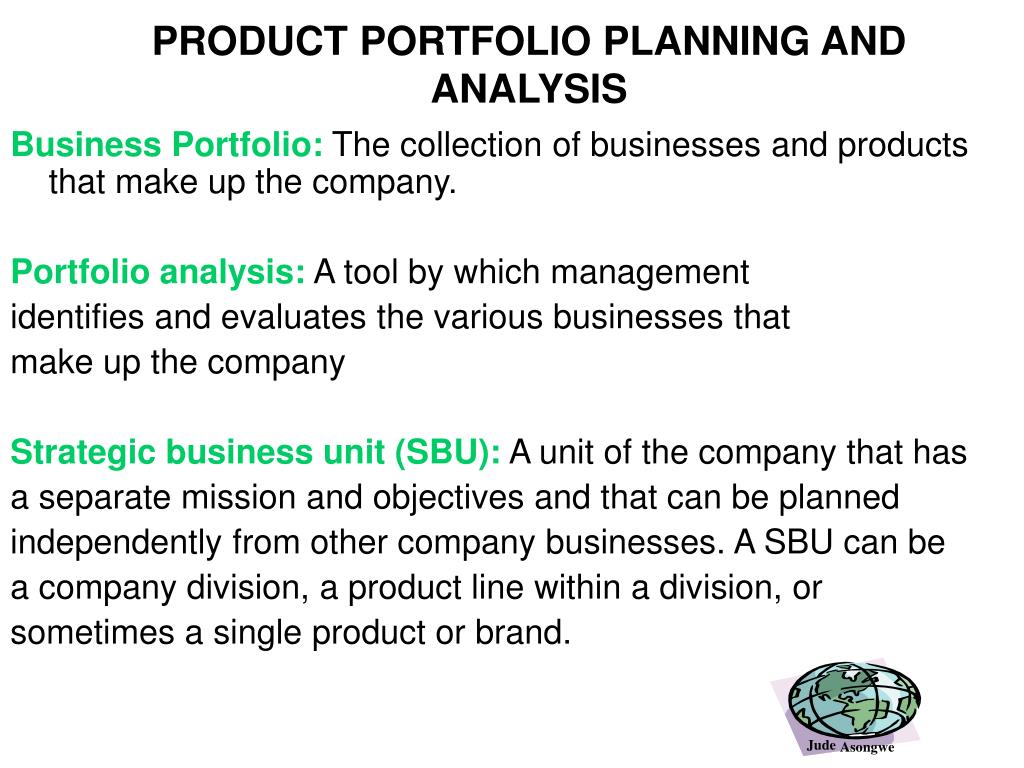 PRODUCT PORTFOLIO PLANNING AND ANALYSIS

Business Portfolio: The collection of businesses and products that make up the company.

Portfolio analysis: A tool by which management identifies and evaluates the various businesses that make up the company

Strategic business unit (SBU): A unit of the company that has a separate mission and objectives and that can be planned independently from other company businesses. A SBU can be a company division, a product line within a division, or sometimes a single product or brand.

Jude Asongwe